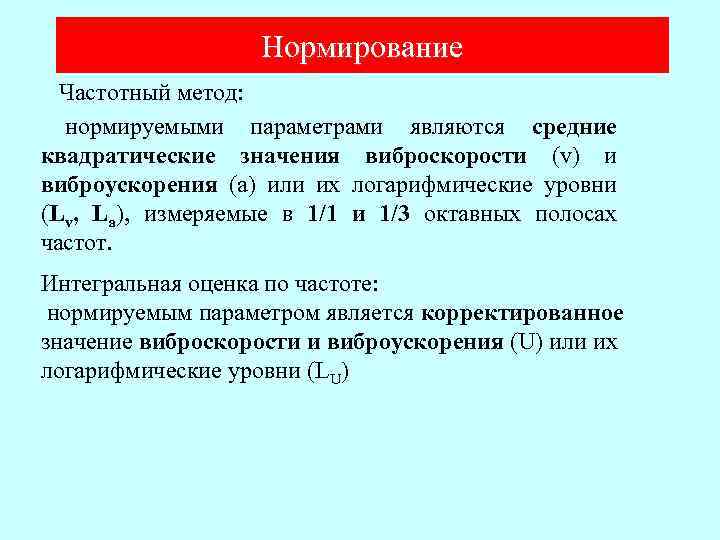 Нормирование

Частотный метод:

нормируемыми параметрами являются средние квадратические значения виброскорости (v) и виброускорения (a) или их логарифмические уровни ($L_v$, $L_a$), измеряемые в 1/1 и 1/3 октавных полосах частот.

Интегральная оценка по частоте:

нормируемым параметром является корректированное значение виброскорости и виброускорения (U) или их логарифмические уровни ($L_U$)